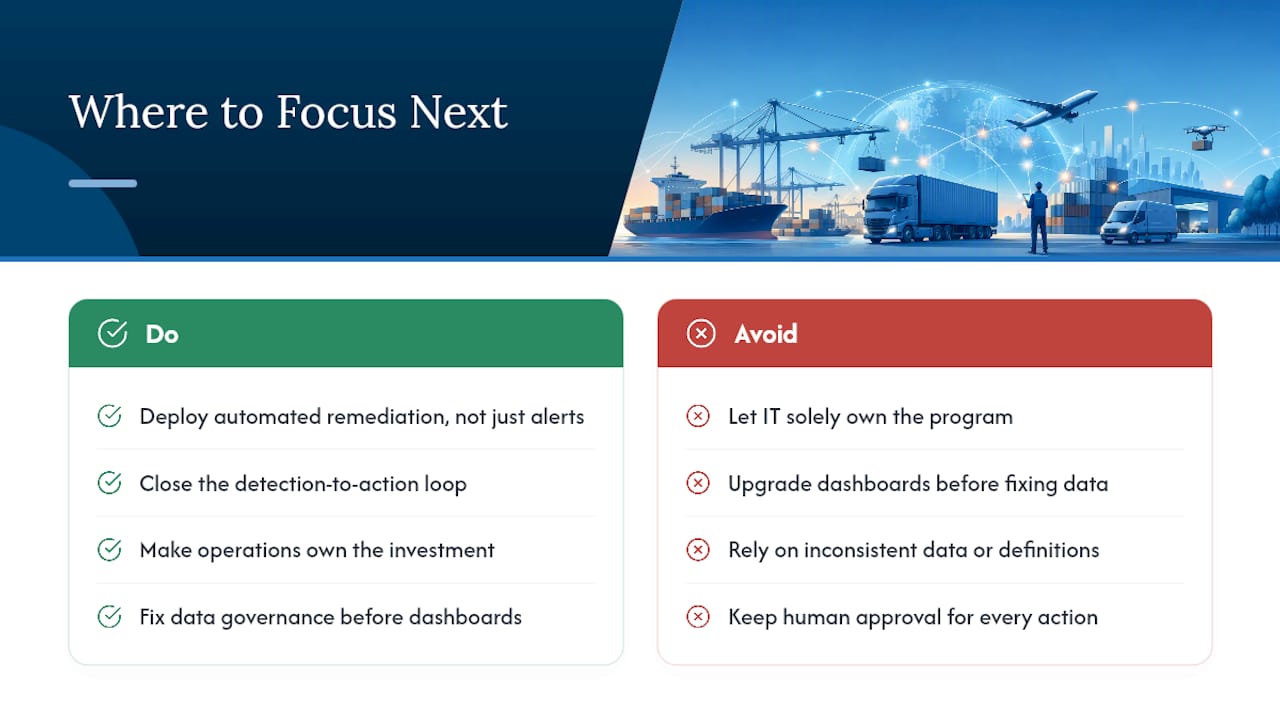 Where to Focus Next

Do

Deploy automated remediation, not just alerts

Close the detection-to-action loop

Make operations own the investment

Fix data governance before dashboards

Avoid

Let IT solely own the program

Upgrade dashboards before fixing data

Rely on inconsistent data or definitions

Keep human approval for every action